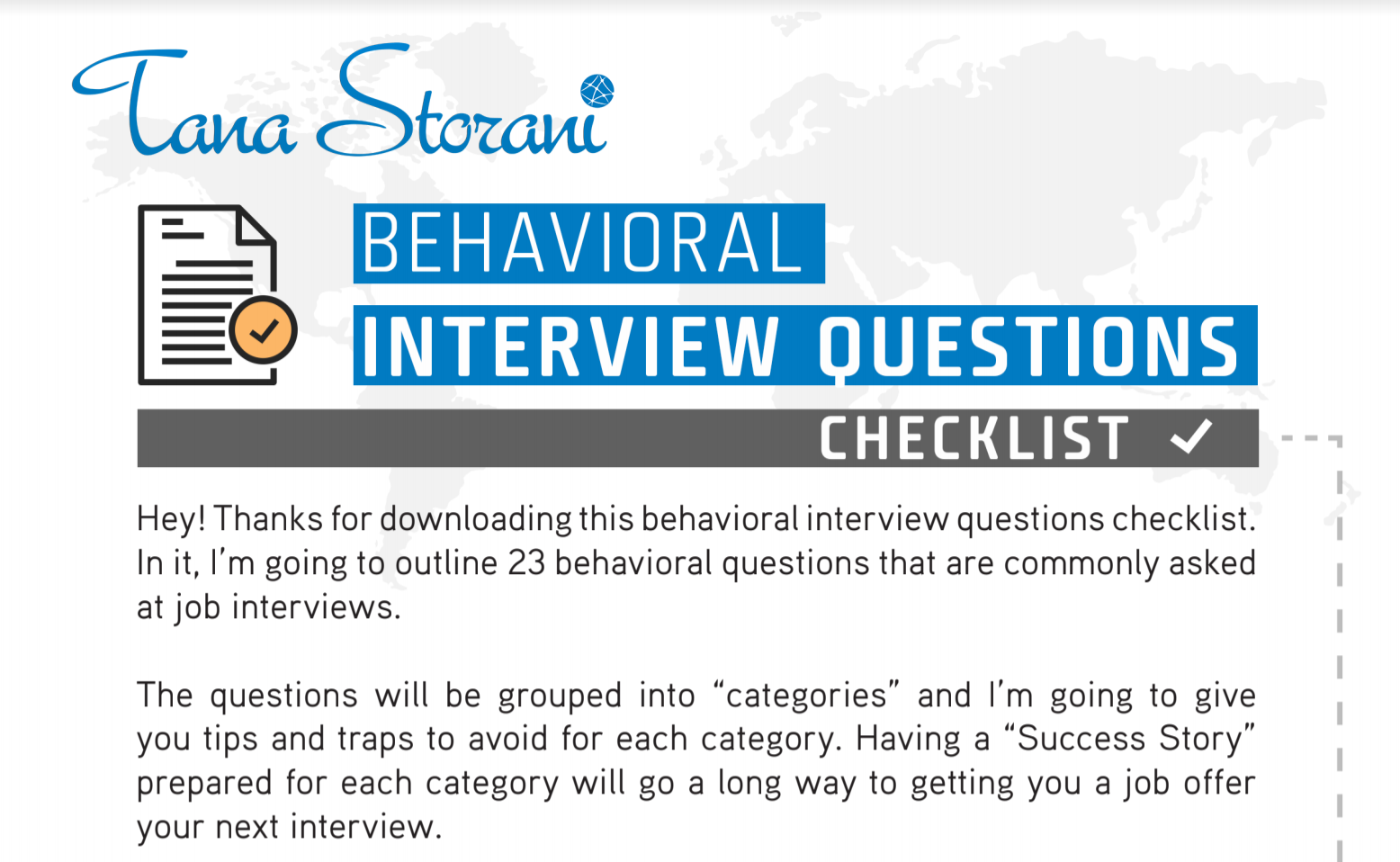 Tana Storani

BEHAVIORAL
INTERVIEW QUESTIONS
CHECKLIST ✓

Hey! Thanks for downloading this behavioral interview questions checklist. In it, I'm going to outline 23 behavioral questions that are commonly asked at job interviews.

The questions will be grouped into "categories" and I'm going to give you tips and traps to avoid for each category. Having a "Success Story" prepared for each category will go a long way to getting you a job offer your next interview.